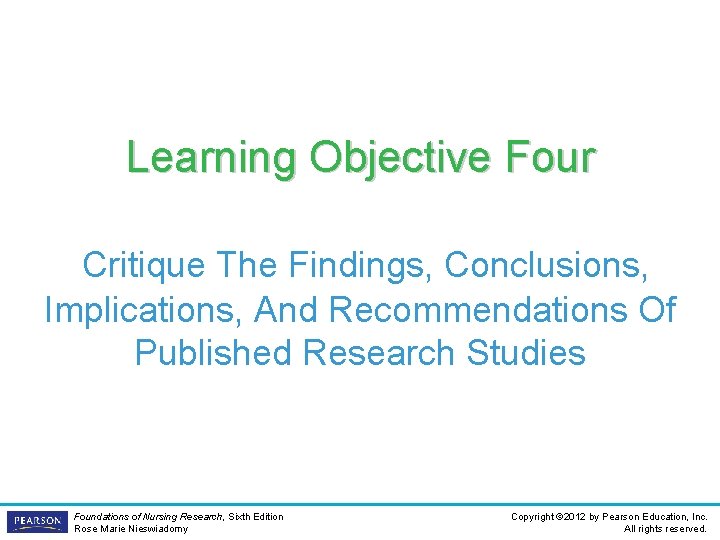 Learning Objective Four

Critique The Findings, Conclusions, Implications, And Recommendations Of Published Research Studies

PEARSON

Foundations of Nursing Research, Sixth Edition
Rose Marie Nieswiadomy

Copyright ©2012 by Pearson Education, Inc.
All rights reserved.